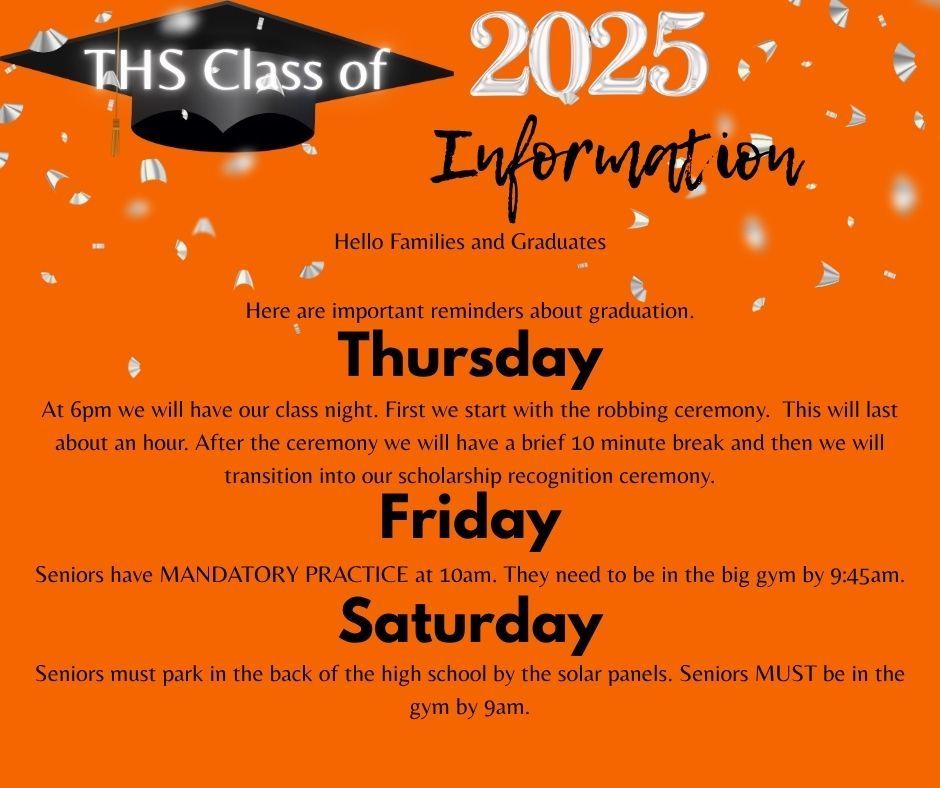 THS Class of 2025

Information

Hello Families and Graduates

Here are important reminders about graduation.

Thursday

At 6pm we will have our class night. First we start with the robbing ceremony. This will last about an hour. After the ceremony we will have a brief 10 minute break and then we will transition into our scholarship recognition ceremony.

Friday

Seniors have MANDATORY PRACTICE at 10am. They need to be in the big gym by 9:45am.

Saturday

Seniors must park in the back of the high school by the solar panels. Seniors MUST be in the gym by 9am.